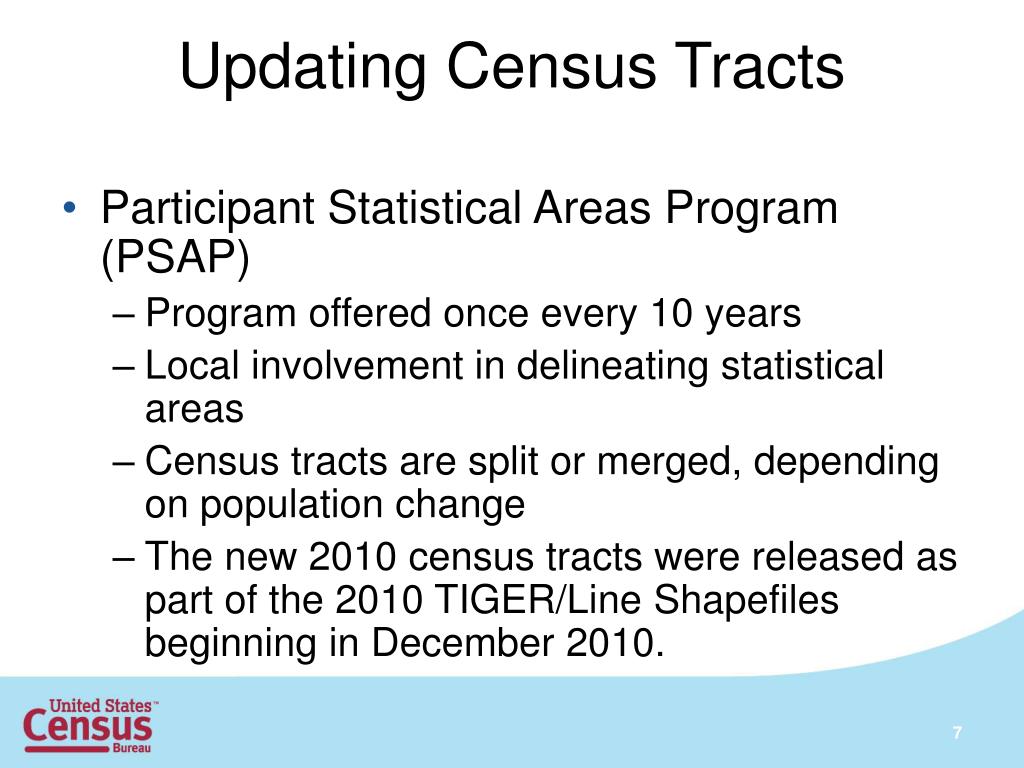 Updating Census Tracts

• Participant Statistical Areas Program (PSAP)
– Program offered once every 10 years
– Local involvement in delineating statistical areas
– Census tracts are split or merged, depending on population change
– The new 2010 census tracts were released as part of the 2010 TIGER/Line Shapefiles beginning in December 2010.

United States™ Census Bureau

7